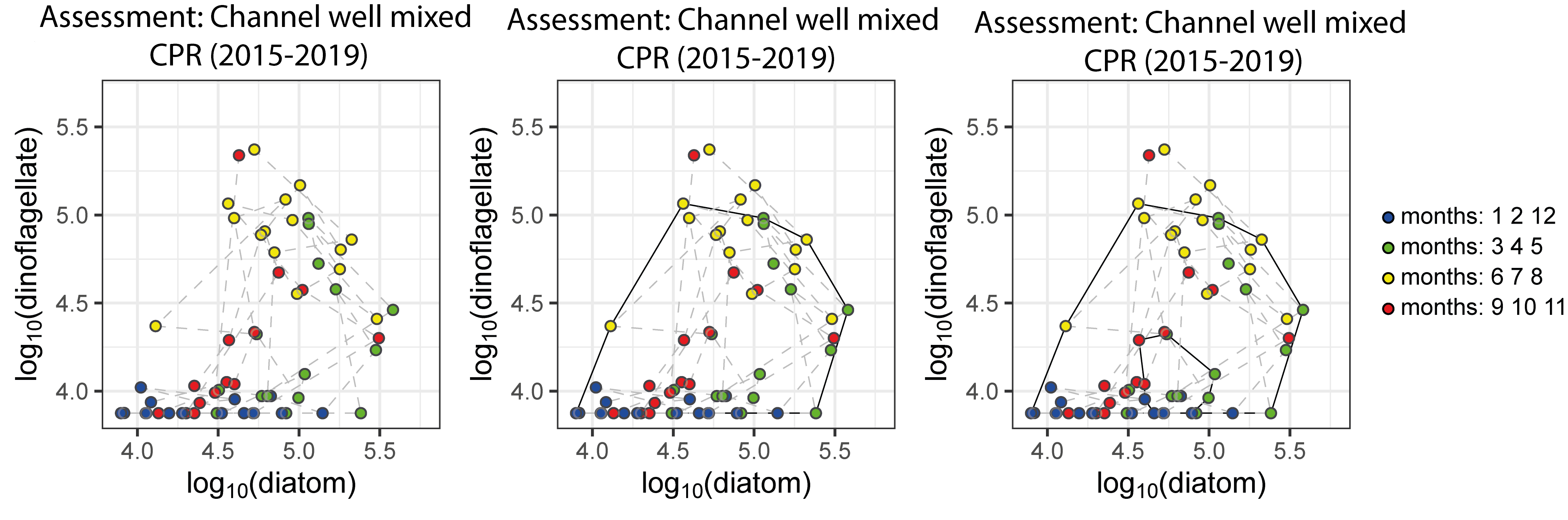 Assessment: Channel well mixed
CPR (2015-2019)

$\log_{10}$(dinoflagellate)

5.5
5.0
4.5
4.0

4.0 4.5 5.0 5.5

$\log_{10}$(diatom)

Assessment: Channel well mixed
CPR (2015-2019)

$\log_{10}$(dinoflagellate)

5.5
5.0
4.5
4.0

4.0 4.5 5.0 5.5

$\log_{10}$(diatom)

Assessment: Channel well mixed
CPR (2015-2019)

$\log_{10}$(dinoflagellate)

5.5
5.0
4.5
4.0

4.0 4.5 5.0 5.5

$\log_{10}$(diatom)

months: 1 2 12
months: 3 4 5
months: 6 7 8
months: 9 10 11